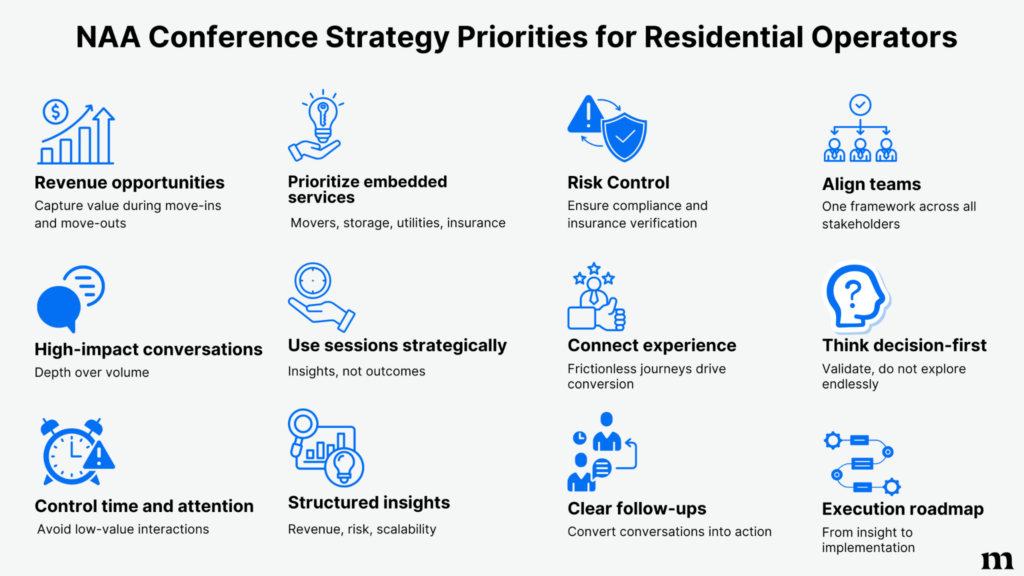 NAA Conference Strategy Priorities for Residential Operators

Revenue opportunities
Capture value during move-ins and move-outs

Prioritize embedded services
Movers, storage, utilities, insurance

Risk Control
Ensure compliance and insurance verification

Align teams
One framework across all stakeholders

High-impact conversations
Depth over volume

Use sessions strategically
Insights, not outcomes

Connect experience
Frictionless journeys drive conversion

Think decision-first
Validate, do not explore endlessly

Control time and attention
Avoid low-value interactions

Structured insights
Revenue, risk, scalability

Clear follow-ups
Convert conversations into action

Execution roadmap
From insight to implementation

m